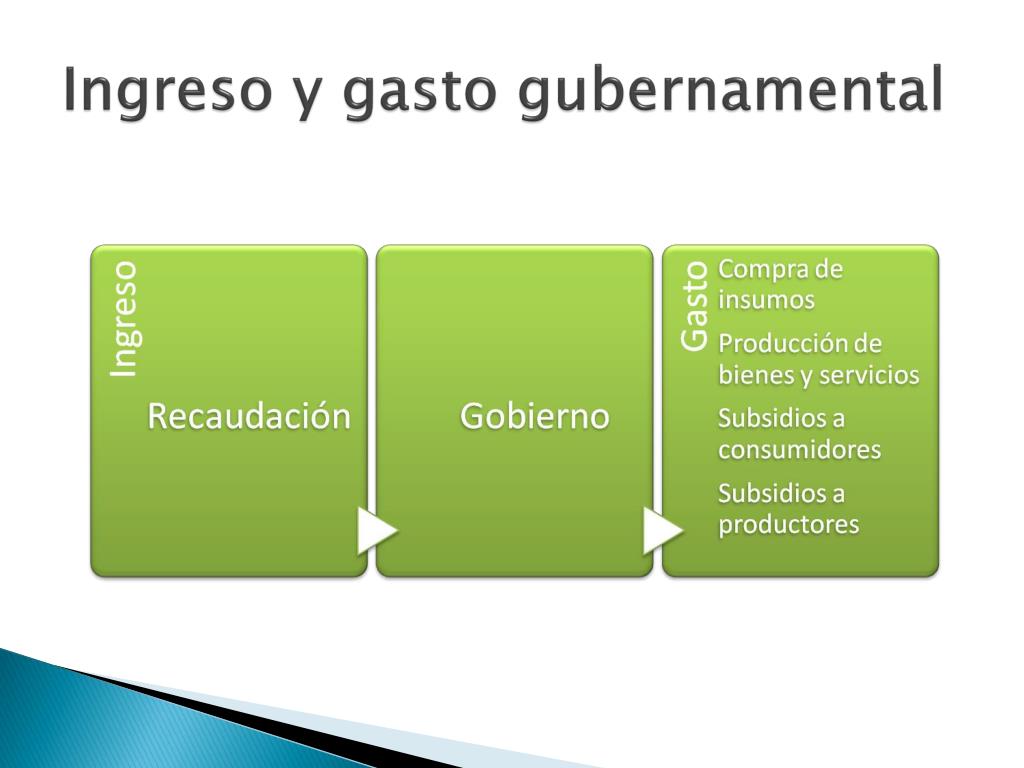 Ingreso y gasto gubernamental

Ingreso

Recaudación

Gobierno

Gasto

Compra de insumos

Producción de bienes y servicios

Subsidios a consumidores

Subsidios a productores